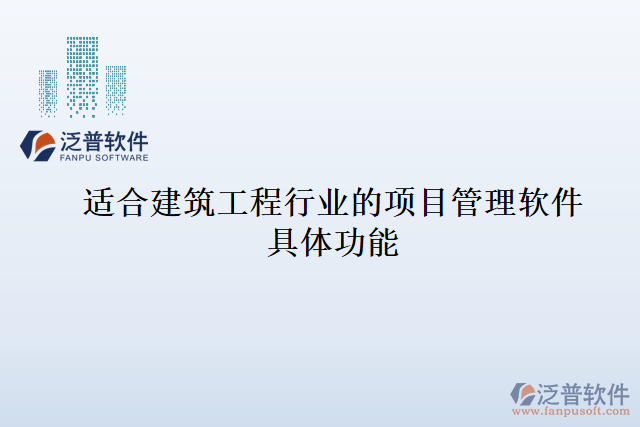 泛普软件
FANPU SOFTWARE

适合建筑工程行业的项目管理软件具体功能

泛普软件
www.fanpusoft.com